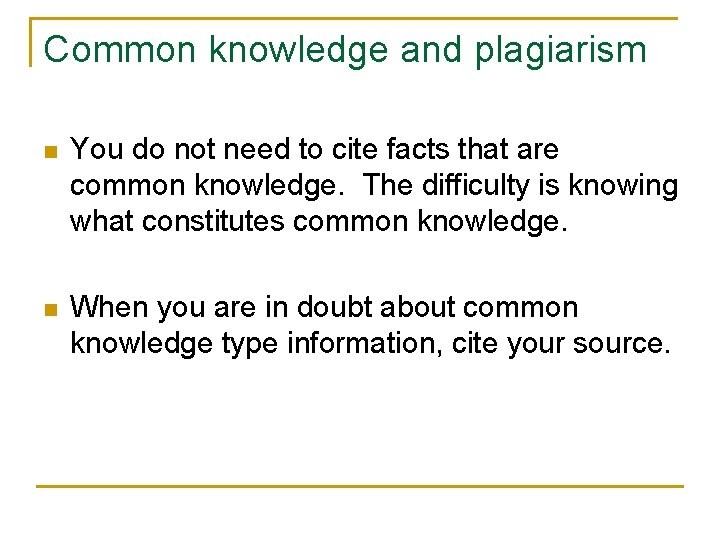 Common knowledge and plagiarism

You do not need to cite facts that are common knowledge.  The difficulty is knowing what constitutes common knowledge.

When you are in doubt about common knowledge type information, cite your source.